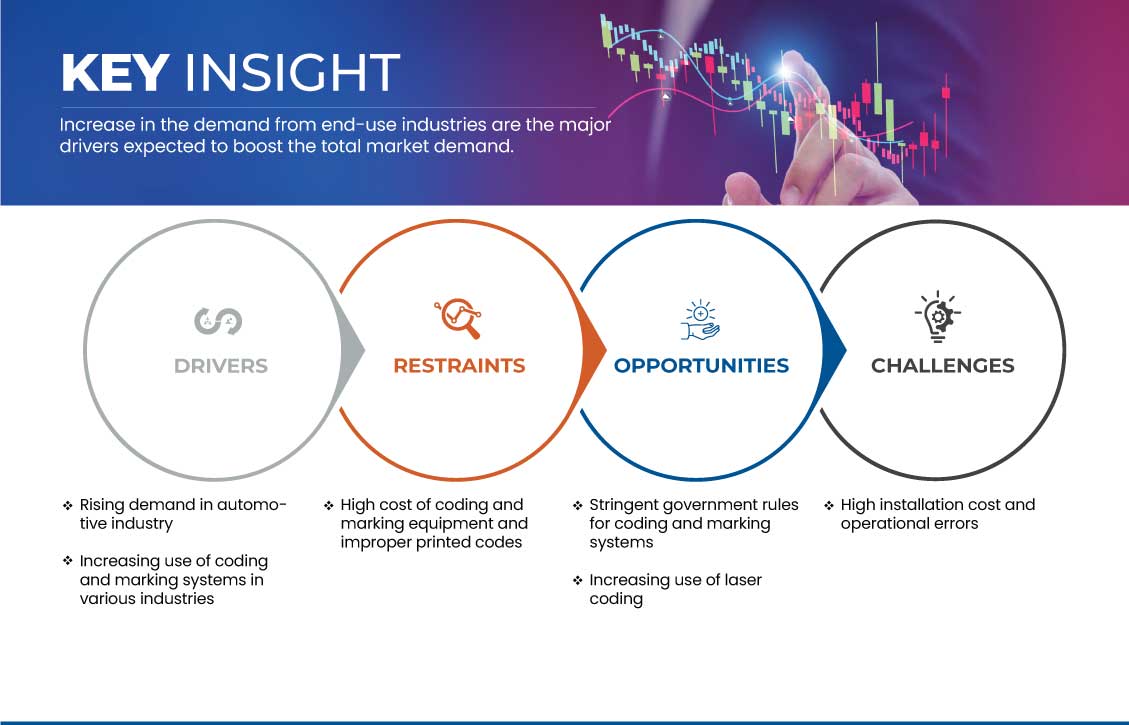 KEY INSIGHT

Increase in the demand from end-use industries are the major drivers expected to boost the total market demand.

DRIVERS

RESTRAINTS

OPPORTUNITIES

CHALLENGES

❖ Rising demand in automotive industry

❖ Increasing use of coding and marking systems in various industries

❖ High cost of coding and marking equipment and improper printed codes

❖ Stringent government rules for coding and marking systems

❖ Increasing use of laser coding

❖ High installation cost and operational errors